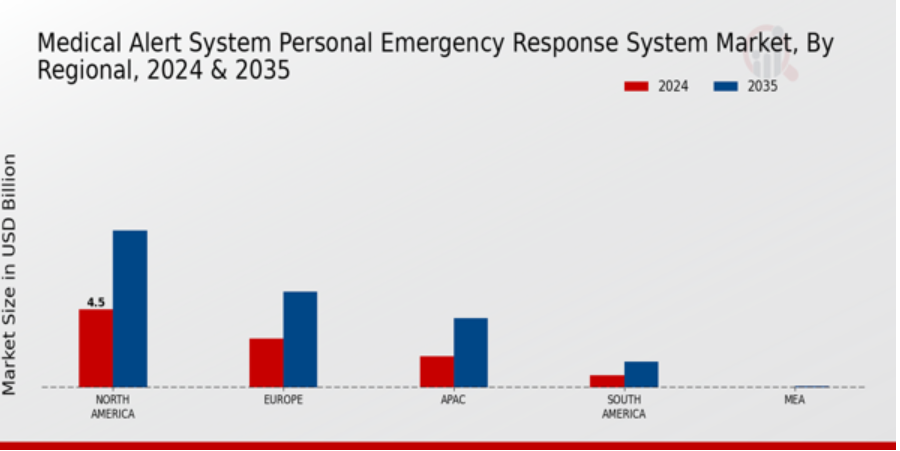 Medical Alert System Personal Emergency Response System Market, By Regional, 2024 & 2035

2024
2035

Market Size in USD Billion

4.5

NORTH AMERICA
EUROPE
APAC
SOUTH AMERICA
MEA